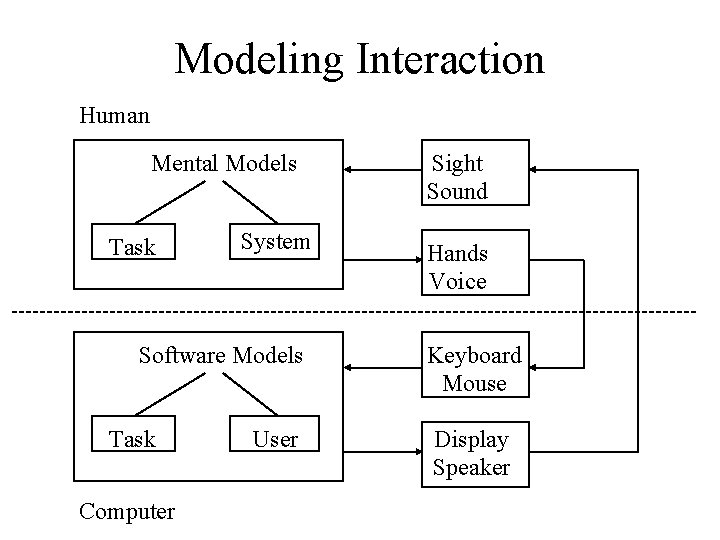 Modeling Interaction

Human

Mental Models

Task

System

Sight
Sound

Hands
Voice

Software Models

Task

User

Keyboard
Mouse

Display
Speaker

Computer